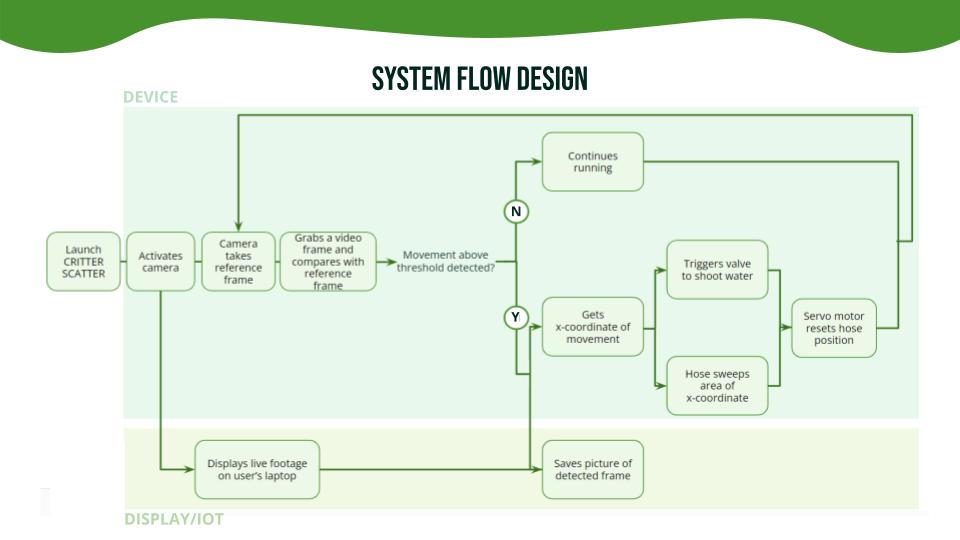 SYSTEM FLOW DESIGN

DEVICE

Launch CRITTER SCATTER

Activates camera

Camera takes reference frame

Grabs a video frame and compares with reference frame

Movement above threshold detected?

N

Continues running

Y

Gets x-coordinate of movement

Triggers valve to shoot water

Hose sweeps area of x-coordinate

Servo motor resets hose position

Displays live footage on user's laptop

Saves picture of detected frame

DISPLAY/IOT